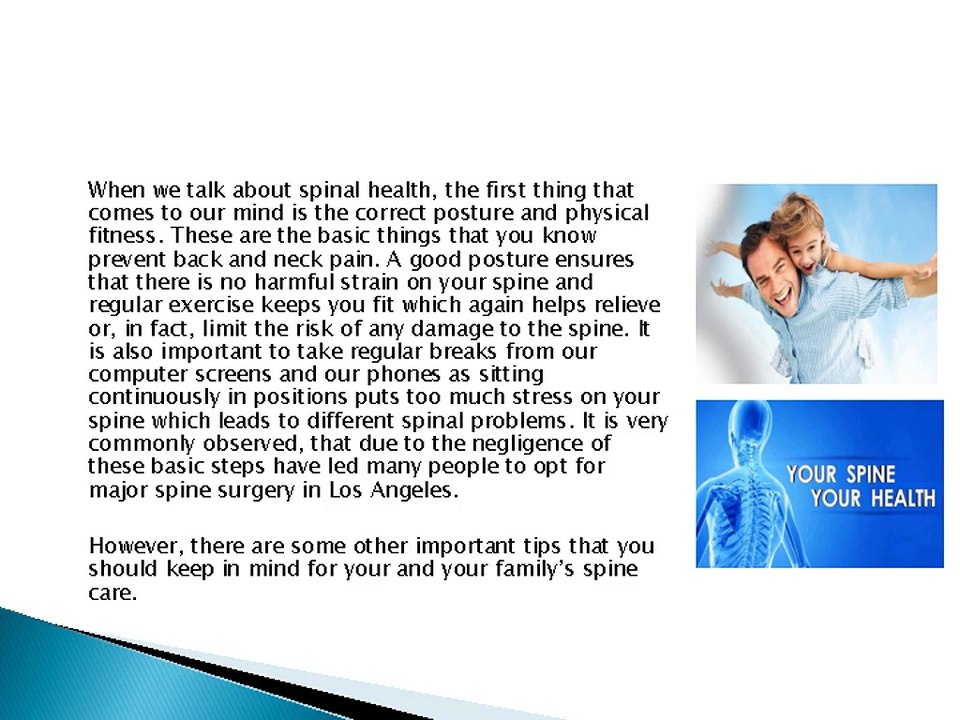 When we talk about spinal health, the first thing that comes to our mind is the correct posture and physical fitness. These are the basic things that you know prevent back and neck pain. A good posture ensures that there is no harmful strain on your spine and regular exercise keeps you fit which again helps relieve or, in fact, limit the risk of any damage to the spine. It is also important to take regular breaks from our computer screens and our phones as sitting continuously in positions puts too much stress on your spine which leads to different spinal problems. It is very commonly observed, that due to the negligence of these basic steps have led many people to opt for major spine surgery in Los Angeles.

However, there are some other important tips that you should keep in mind for your and your family's spine care.

YOUR SPINE
YOUR HEALTH